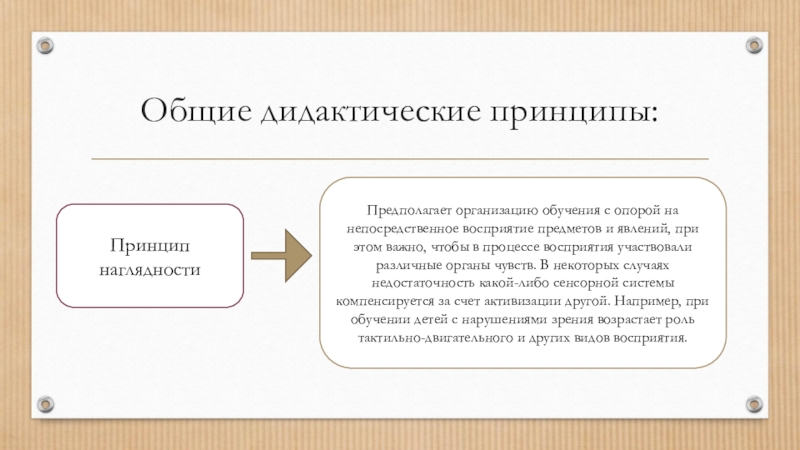 Общие дидактические принципы:

Принцип наглядности

Предполагает организацию обучения с опорой на непосредственное восприятие предметов и явлений, при этом важно, чтобы в процессе восприятия участвовали различные органы чувств. В некоторых случаях недостаточность какой-либо сенсорной системы компенсируется за счет активизации другой. Например, при обучении детей с нарушениями зрения возрастает роль тактильно-двигательного и других видов восприятия.